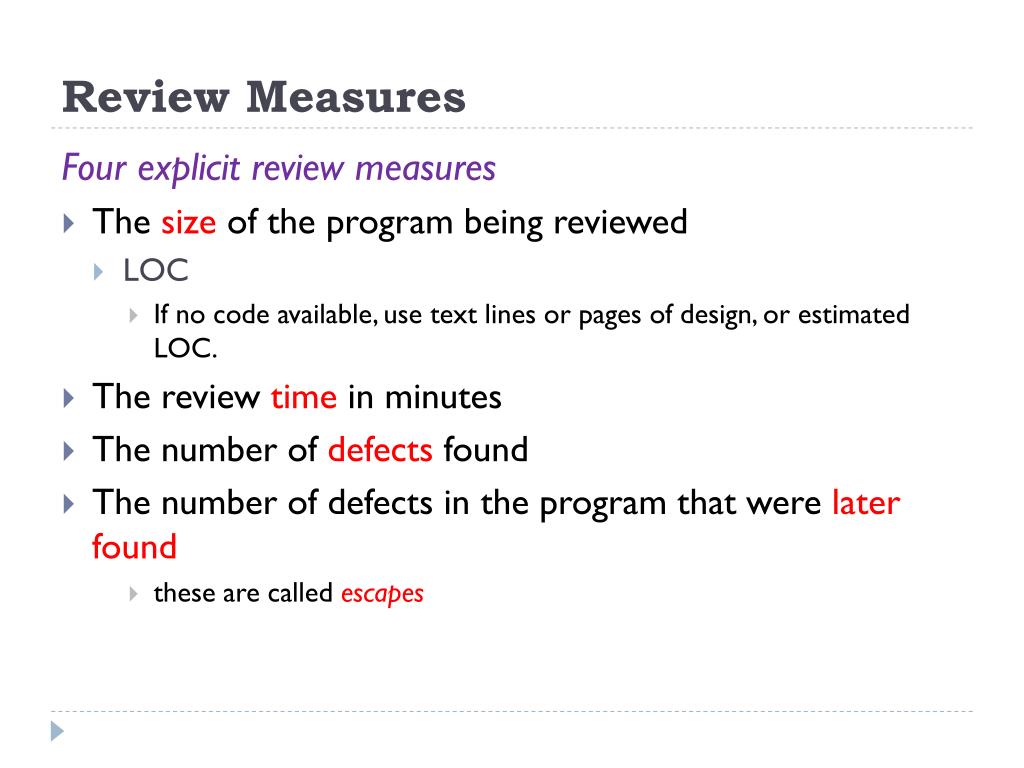 Review Measures

Four explicit review measures

The size of the program being reviewed

LOC

If no code available, use text lines or pages of design, or estimated LOC.

The review time in minutes

The number of defects found

The number of defects in the program that were later found

these are called escapes